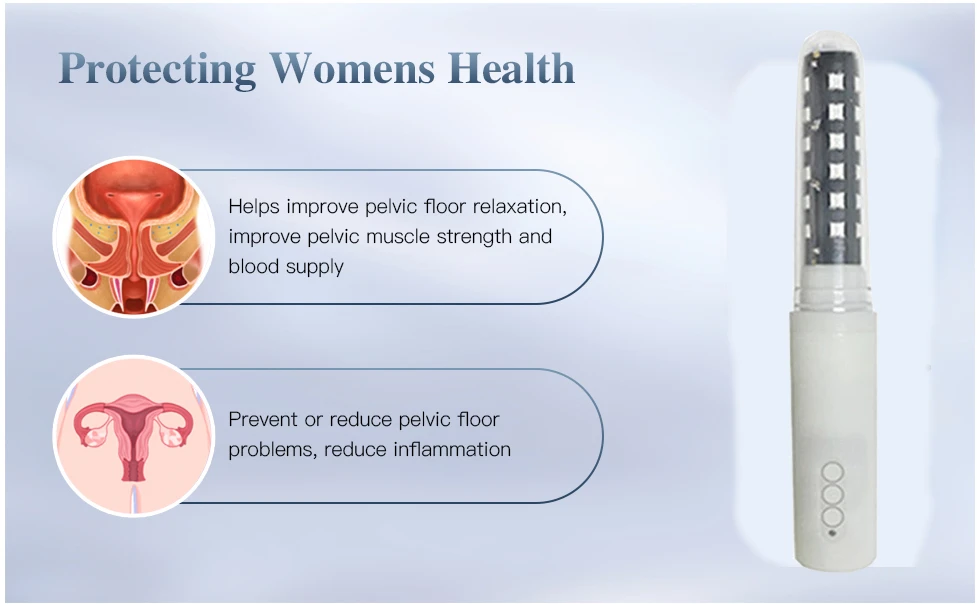 Protecting Womens Health

Helps improve pelvic floor relaxation, improve pelvic muscle strength and blood supply

Prevent or reduce pelvic floor problems, reduce inflammation